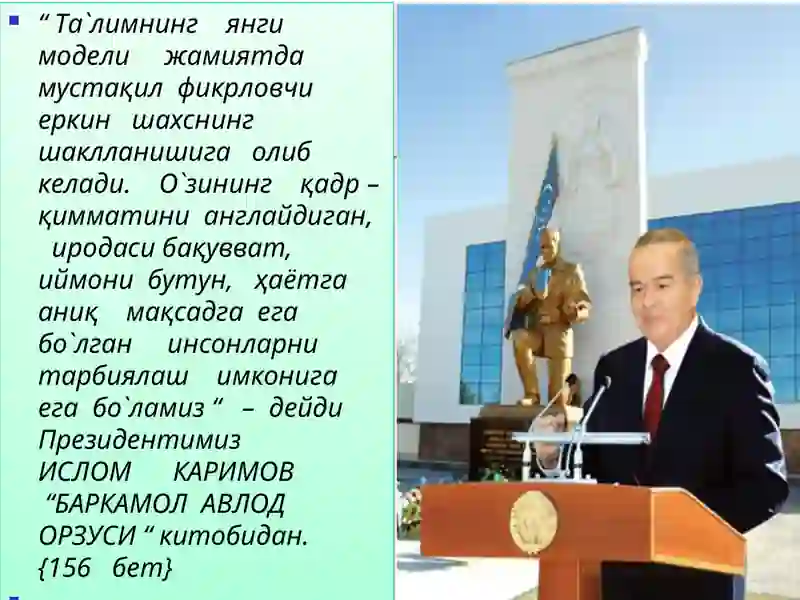 “ Та`лимнинг янги модели жамиятда мустақил фикрловчи еркин шахснинг шаклланишига олиб келади. О`зининг қадр – қимматини англайдиган, иродаси бақувват, иймони бутун, ҳаётга аниқ мақсадга ега бо`лган инсонларни тарбиялаш имконига ега бо`ламиз “ – дейди Президентимиз ИСЛОМ КАРИМОВ “БАРКАМОЛ АВЛОД ОРЗУСИ “ китобидан. {156 бет}